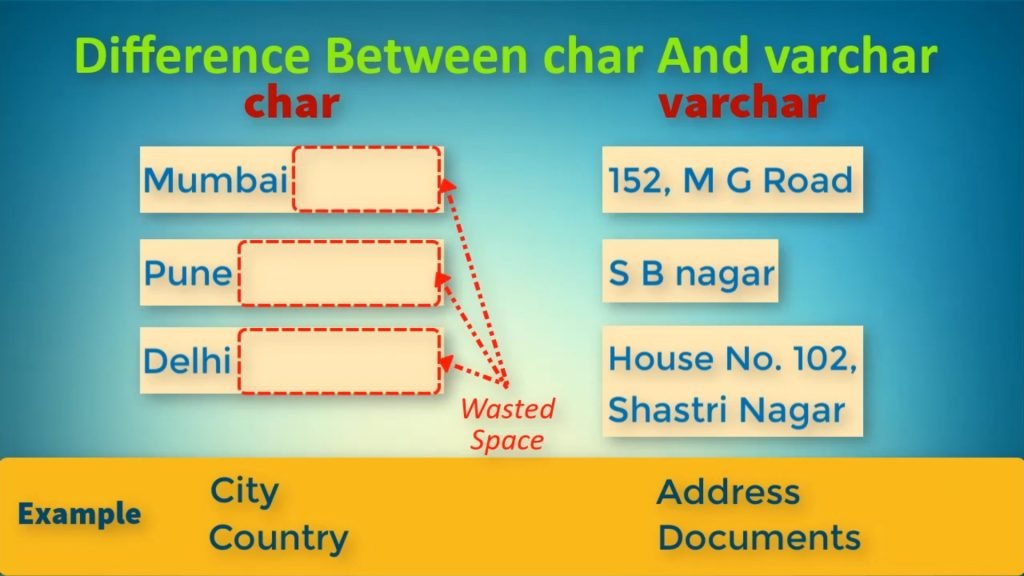 Difference Between char And varchar

char

Mumbai

Pune

Delhi

Wasted Space

varchar

152, M G Road

S B nagar

House No. 102, Shastri Nagar

Example

City
Country

Address
Documents